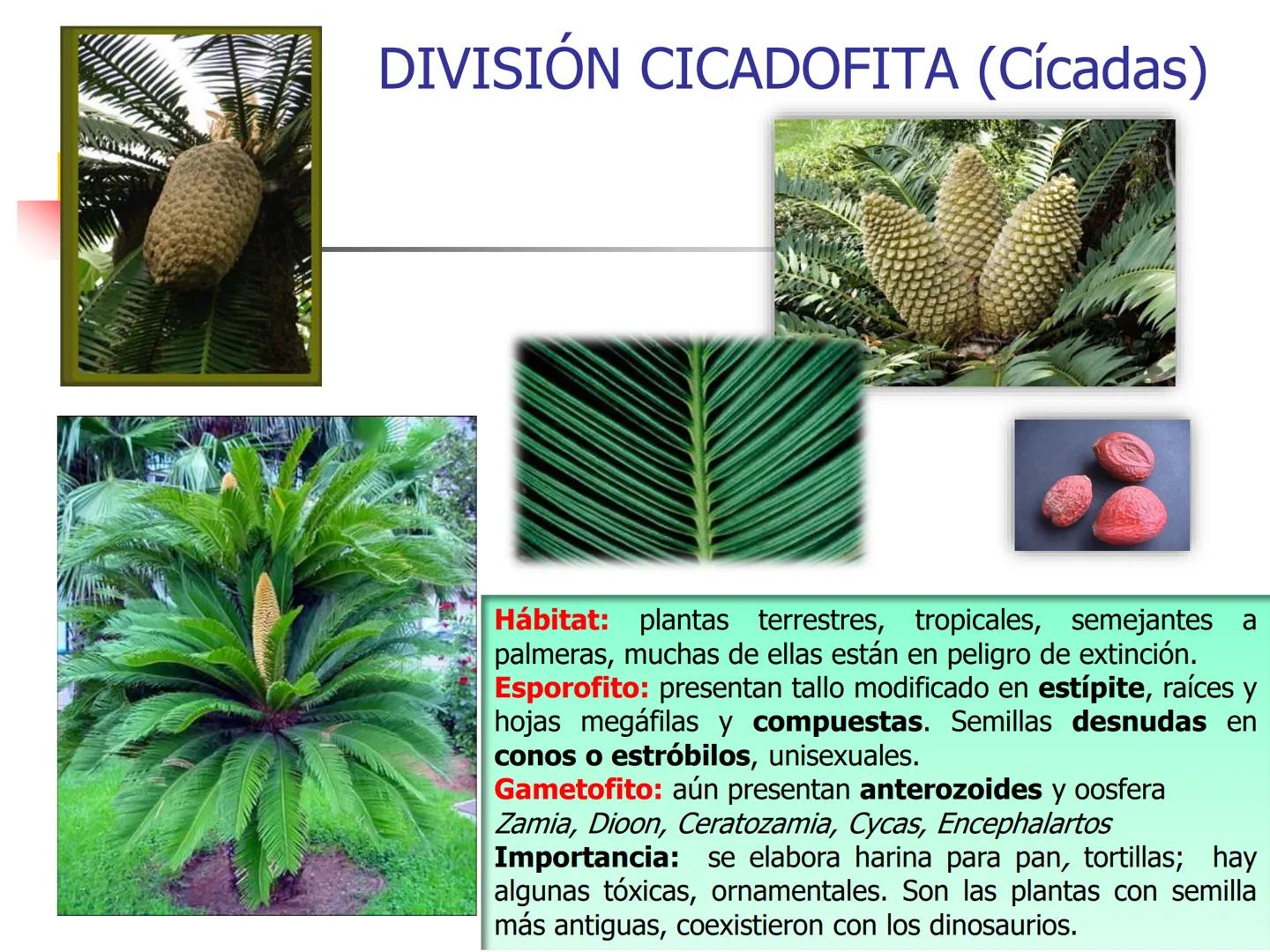 DIVISIÓN CICADOFITA (Cícadas)

Hábitat: plantas terrestres, tropicales, semejantes a palmeras, muchas de ellas están en peligro de extinción.
Esporofito: presentan tallo modificado en estípite, raíces y hojas megáfilas y compuestas. Semillas desnudas en conos o estróbilos, unisexuales.
Gametofito: aún presentan anterozoides y oosfera
Zamia, Dioon, Ceratozamia, Cycas, Encephalartos
Importancia: se elabora harina para pan, tortillas; hay algunas tóxicas, ornamentales. Son las plantas con semilla más antiguas, coexistieron con los dinosaurios.